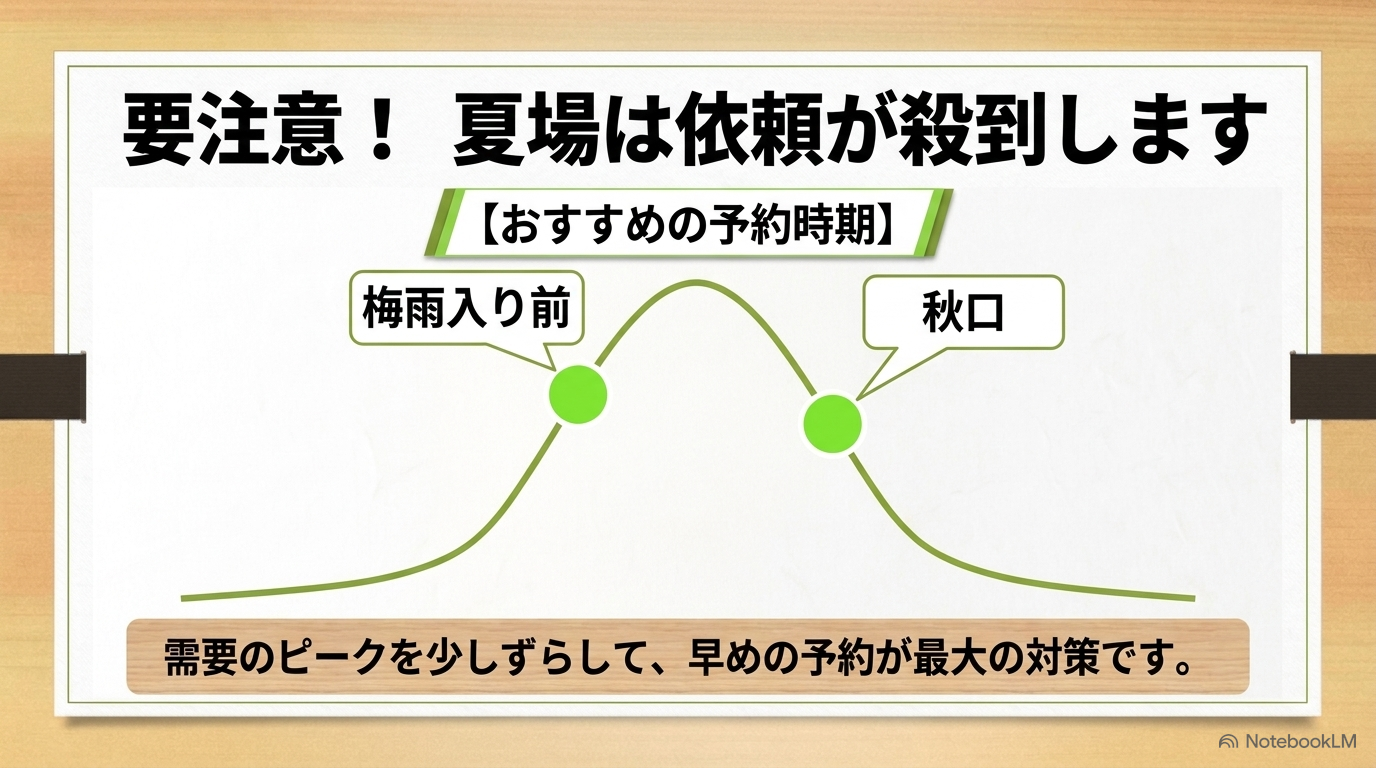 要注意！ 夏場は依頼が殺到します

【おすすめの予約時期】

梅雨入り前

秋口

需要のピークを少しずらして、早めの予約が最大の対策です。

NotebookLM